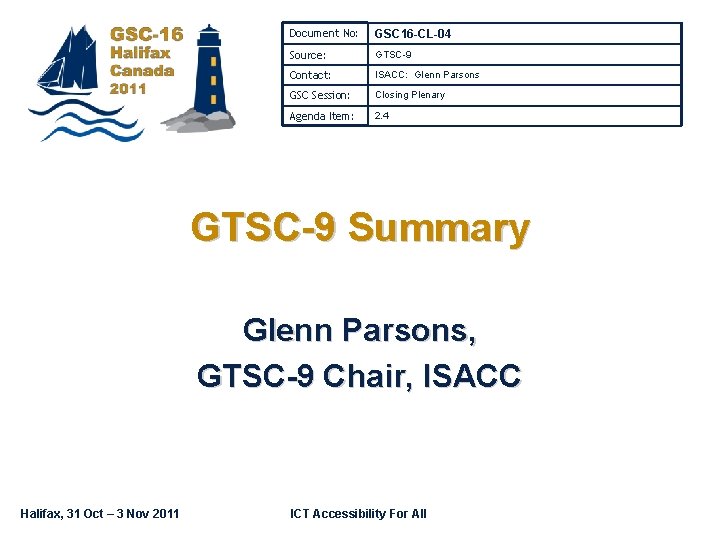 GSC-16
Halifax
Canada
2011

| Document No: | GSC16-CL-04 |
|---|---|
| Source: | GTSC-9 |
| Contact: | ISACC: Glenn Parsons |
| GSC Session: | Closing Plenary |
| Agenda Item: | 2.4 |

GTSC-9 Summary

Glenn Parsons,
GTSC-9 Chair, ISACC

Halifax, 31 Oct – 3 Nov 2011

ICT Accessibility For All